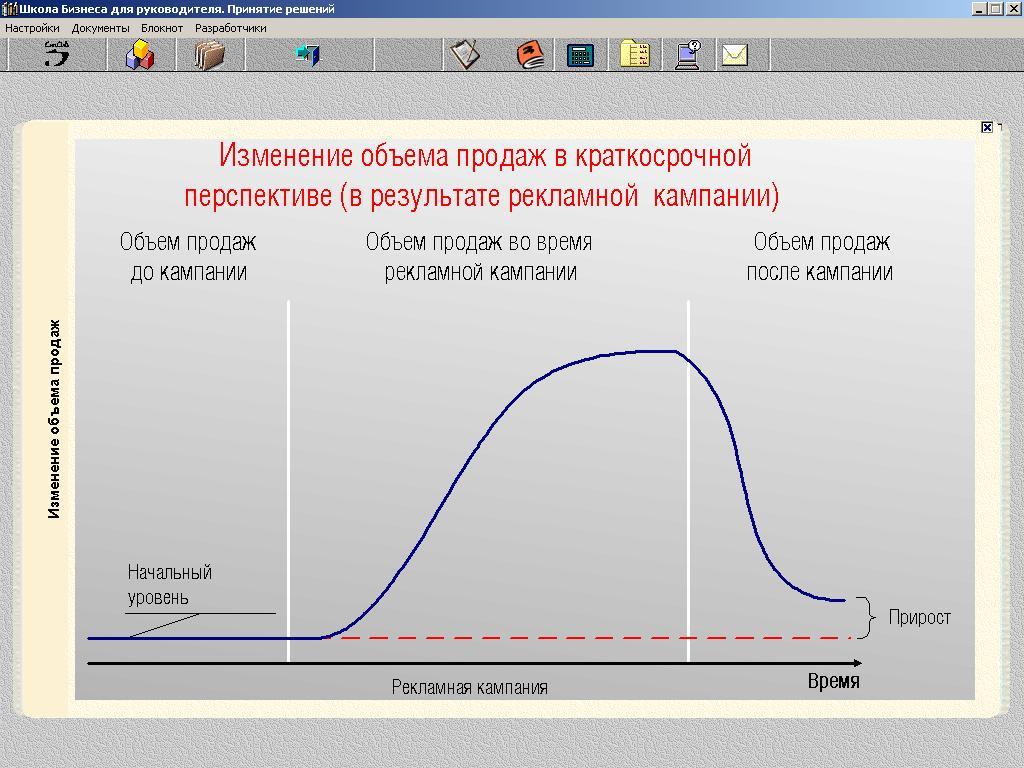 Школа Бизнеса для руководителя. Принятие решений

Настройки Документы Блокнот Разработчики

Изменение объема продаж в краткосрочной перспективе (в результате рекламной кампании)

Объем продаж до кампании

Объем продаж во время рекламной кампании

Объем продаж после кампании

Изменение объема продаж

Начальный уровень

Прирост

Рекламная кампания

Время